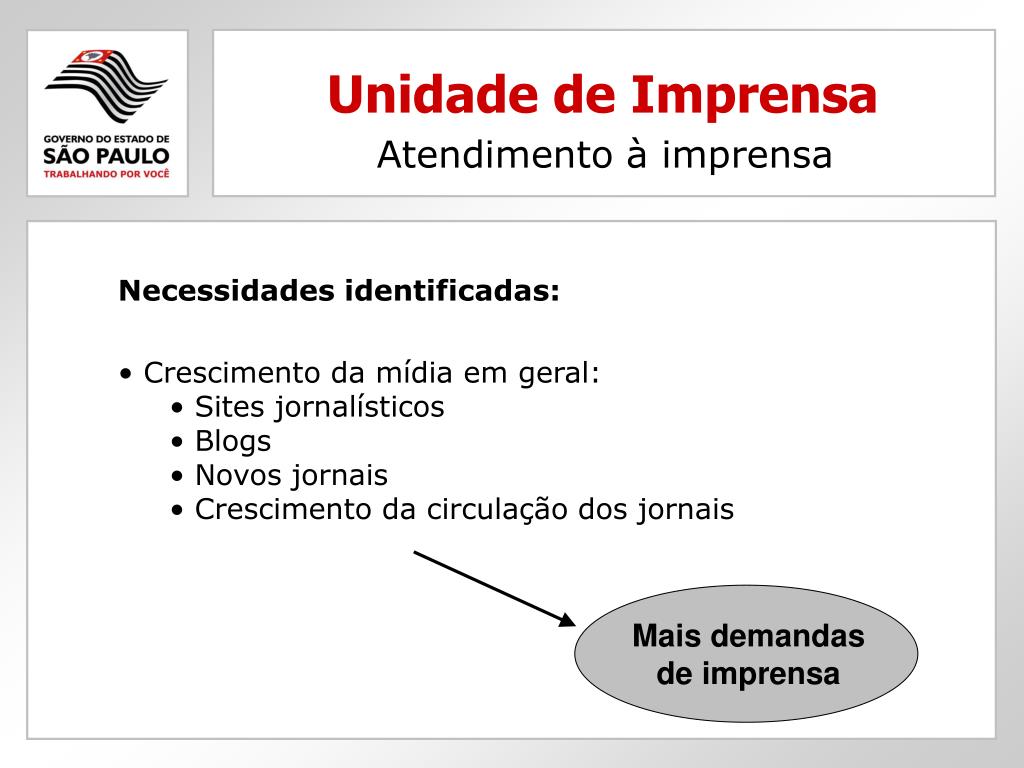 GOVERNO DO ESTADO DE
SÃO PAULO
TRABALHANDO POR VOCÊ

Unidade de Imprensa
Atendimento à imprensa

Necessidades identificadas:

• Crescimento da mídia em geral:
• Sites jornalísticos
• Blogs
• Novos jornais
• Crescimento da circulação dos jornais

Mais demandas de imprensa